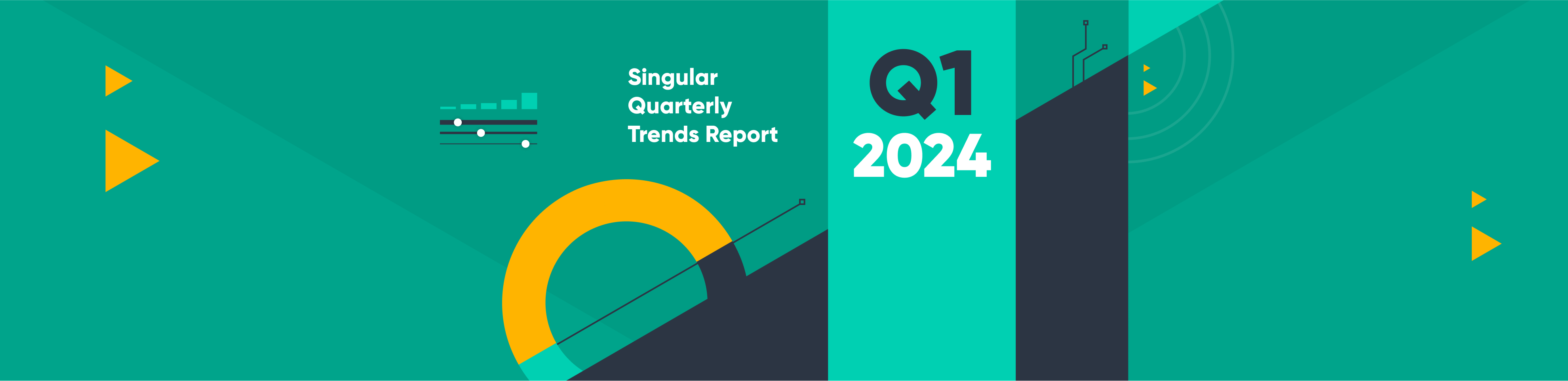 Singular Quarterly Trends Report

Q1
2024